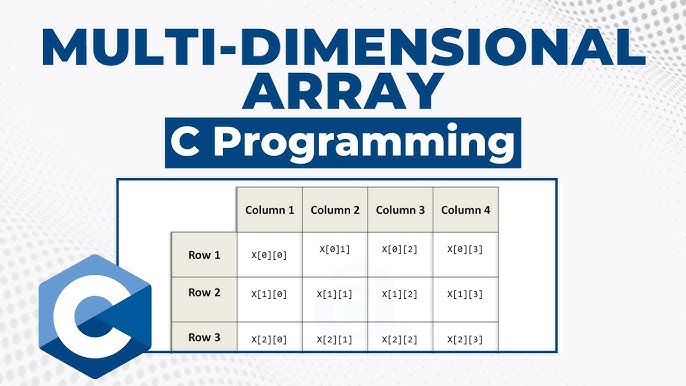 MULTI-DIMENSIONAL ARRAY

C Programming

|  | Column 1 | Column 2 | Column 3 | Column 4 |
|---|---|---|---|---|
| Row 1 | X[0][0] | X[0]1] | X[0][2] | X[0][3] |
| Row 2 | X[1][0] | X[1][1] | X[1][2] | X[1][3] |
| Row 3 | X[2][0] | X[2][1] | X[2][2] | X[2][3] |

C